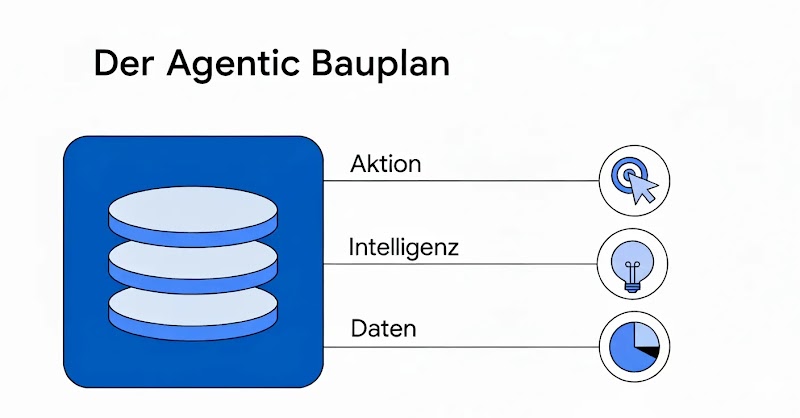 Der Agentic Bauplan

Aktion

Intelligenz

Daten